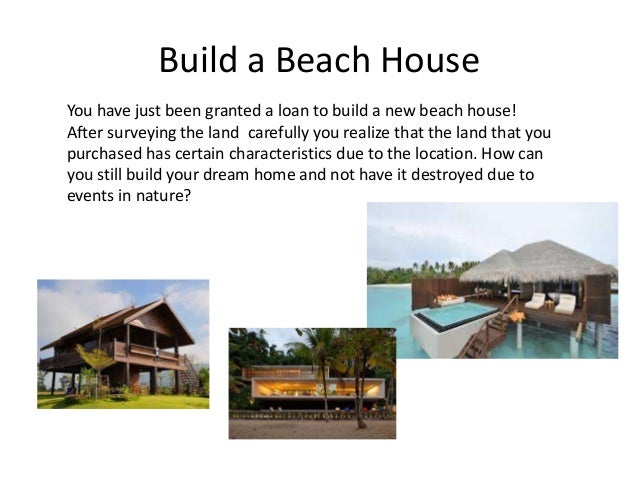 Build a Beach House

You have just been granted a loan to build a new beach house! After surveying the land  carefully you realize that the land that you purchased has certain characteristics due to the location. How can you still build your dream home and not have it destroyed due to events in nature?